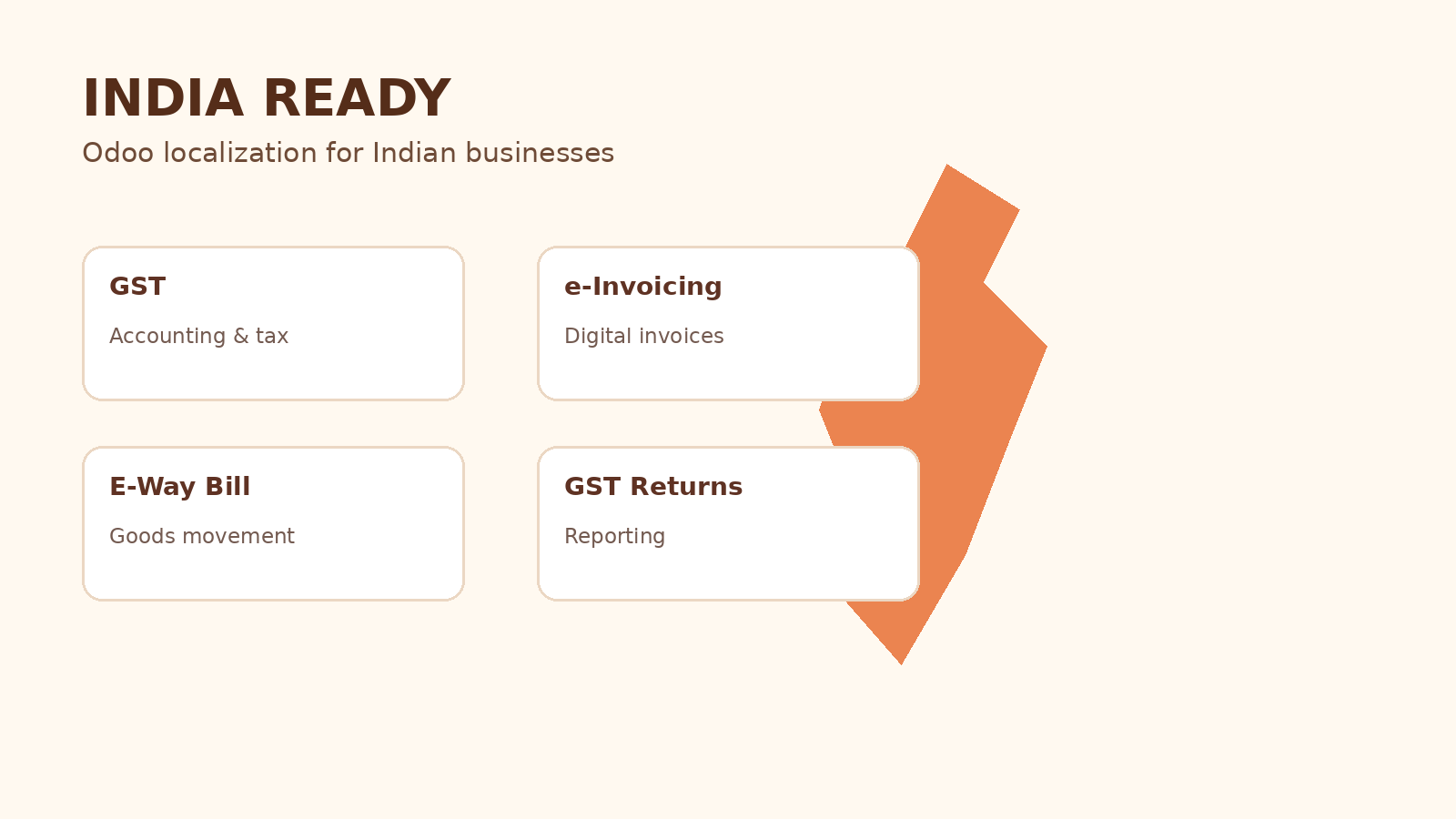 INDIA READY
Odoo localization for Indian businesses

GST
Accounting & tax

e-Invoicing
Digital invoices

E-Way Bill
Goods movement

GST Returns
Reporting